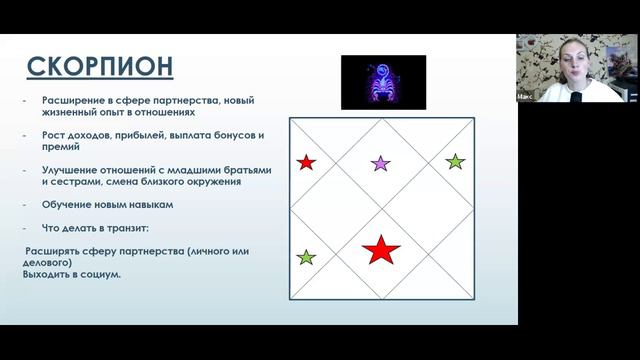 СКОРПИОН

- Расширение в сфере партнерства, новый жизненный опыт в отношениях

- Рост доходов, прибылей, выплата бонусов и премий

- Улучшение отношений с младшими братьями и сестрами, смена близкого окружения

- Обучение новым навыкам

- Что делать в транзит:

Расширять сферу партнерства (личного или делового)
Выходить в социум.

Макс